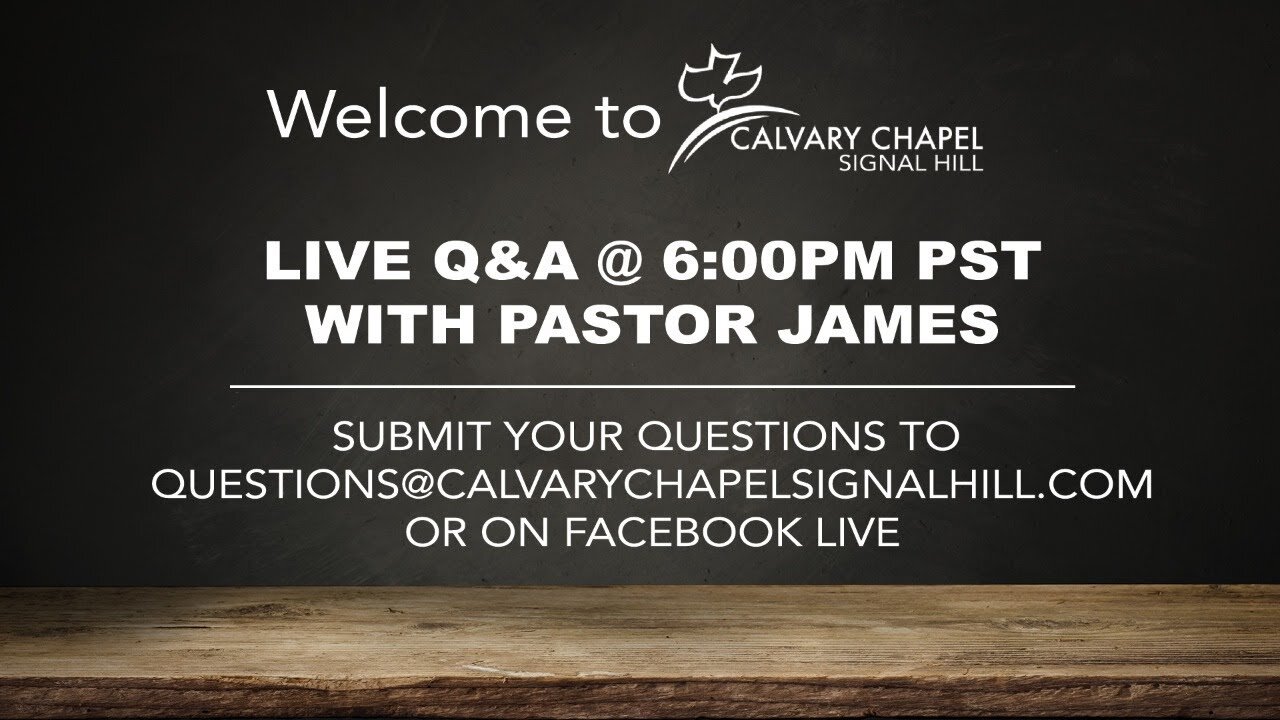 Welcome to CALVARY CHAPEL SIGNAL HILL

LIVE Q&A @ 6:00PM PST WITH PASTOR JAMES

SUBMIT YOUR QUESTIONS TO QUESTIONS@CALVARYCHAPELSIGNALHILL.COM OR ON FACEBOOK LIVE